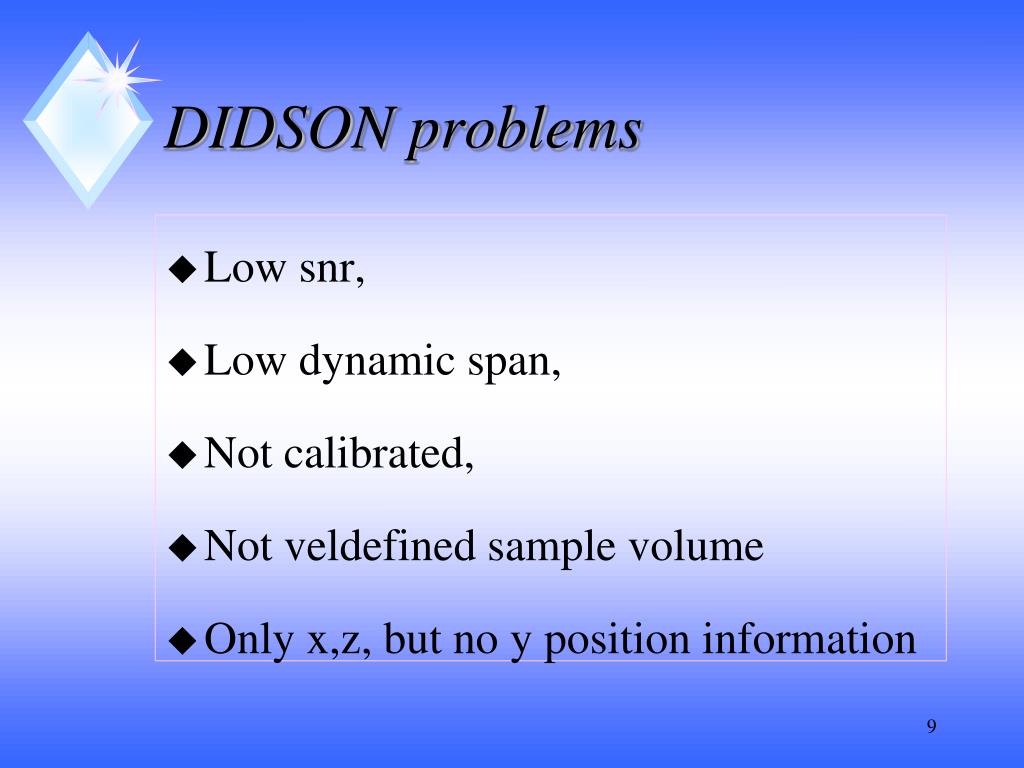 DIDSON problems

◆ Low snr,

◆ Low dynamic span,

◆ Not calibrated,

◆ Not veldefined sample volume

◆ Only x,z, but no y position information

9